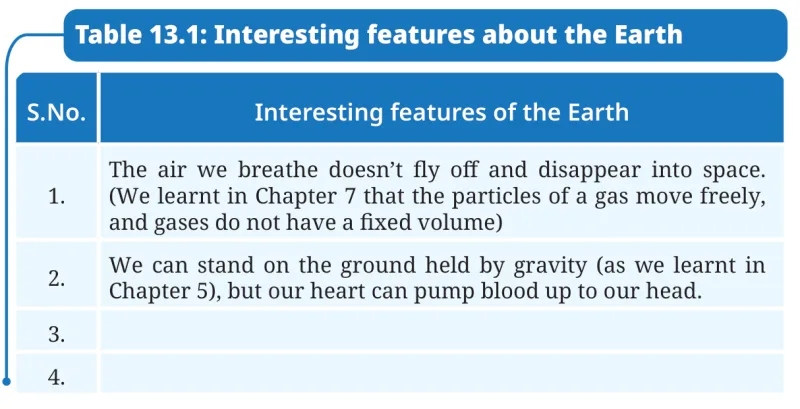 Table 13.1: Interesting features about the Earth

| S.No. | Interesting features of the Earth |
|---|---|
| 1. | The air we breathe doesn't fly off and disappear into space. (We learnt in Chapter 7 that the particles of a gas move freely, and gases do not have a fixed volume) |
| 2. | We can stand on the ground held by gravity (as we learnt in Chapter 5), but our heart can pump blood up to our head. |
| 3. | |
| 4. | |